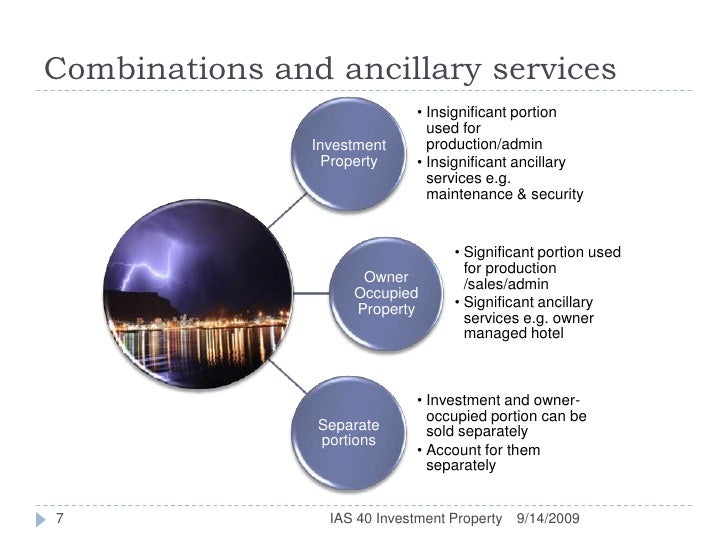 Combinations and ancillary services

Investment Property

• Insignificant portion used for production/admin
• Insignificant ancillary services e.g. maintenance & security

Owner Occupied Property

• Significant portion used for production /sales/admin
• Significant ancillary services e.g. owner managed hotel

Separate portions

• Investment and owner-occupied portion can be sold separately
• Account for them separately

7

IAS 40 Investment Property 9/14/2009